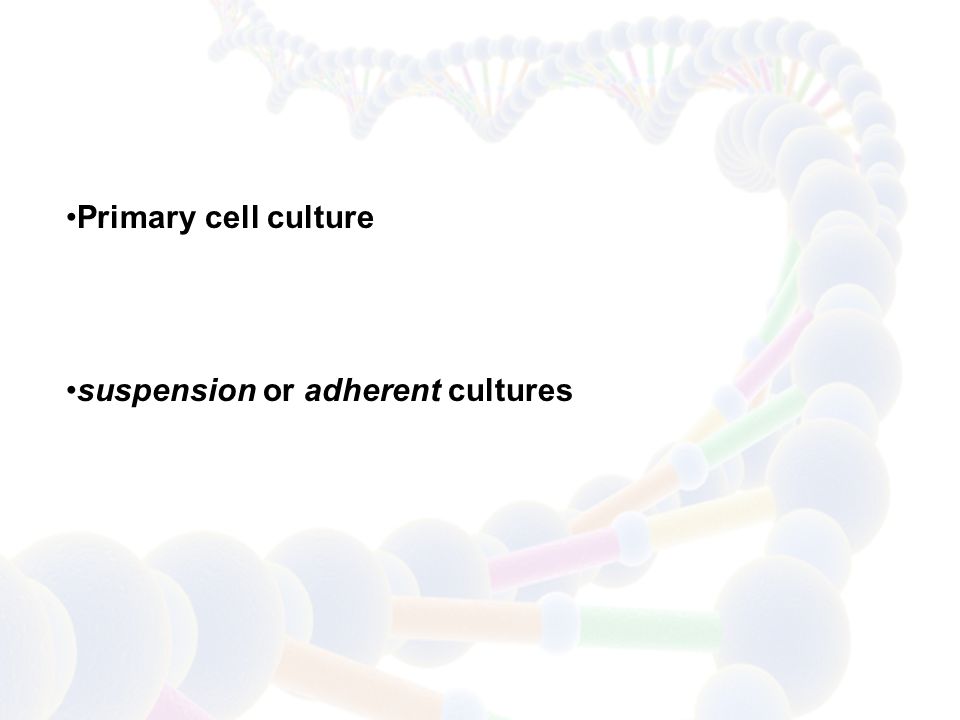 •Primary cell culture

•suspension or adherent cultures